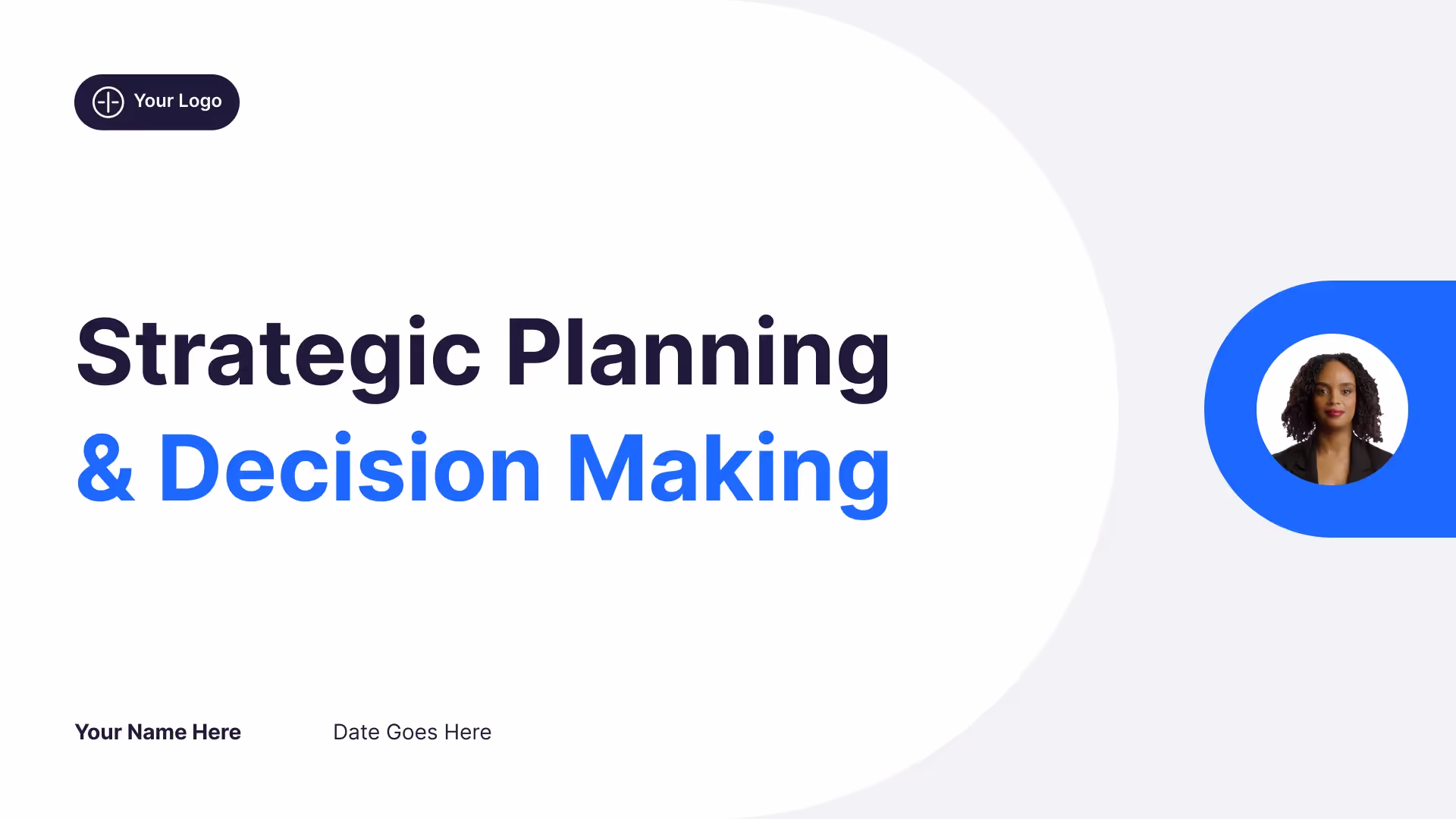 Your Logo

Strategic Planning
& Decision Making

Your Name Here

Date Goes Here